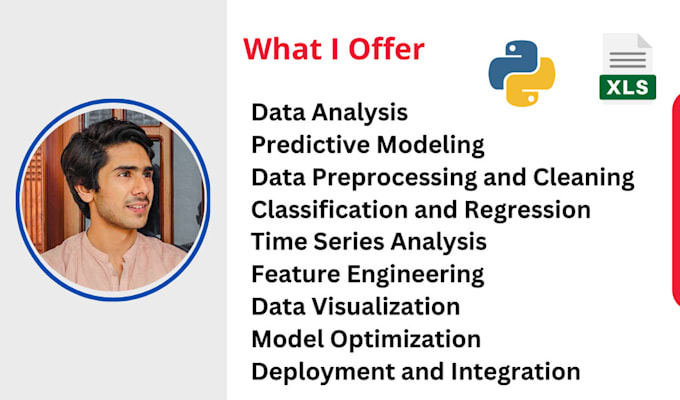 What I Offer

XLS

Data Analysis
Predictive Modeling
Data Preprocessing and Cleaning
Classification and Regression
Time Series Analysis
Feature Engineering
Data Visualization
Model Optimization
Deployment and Integration